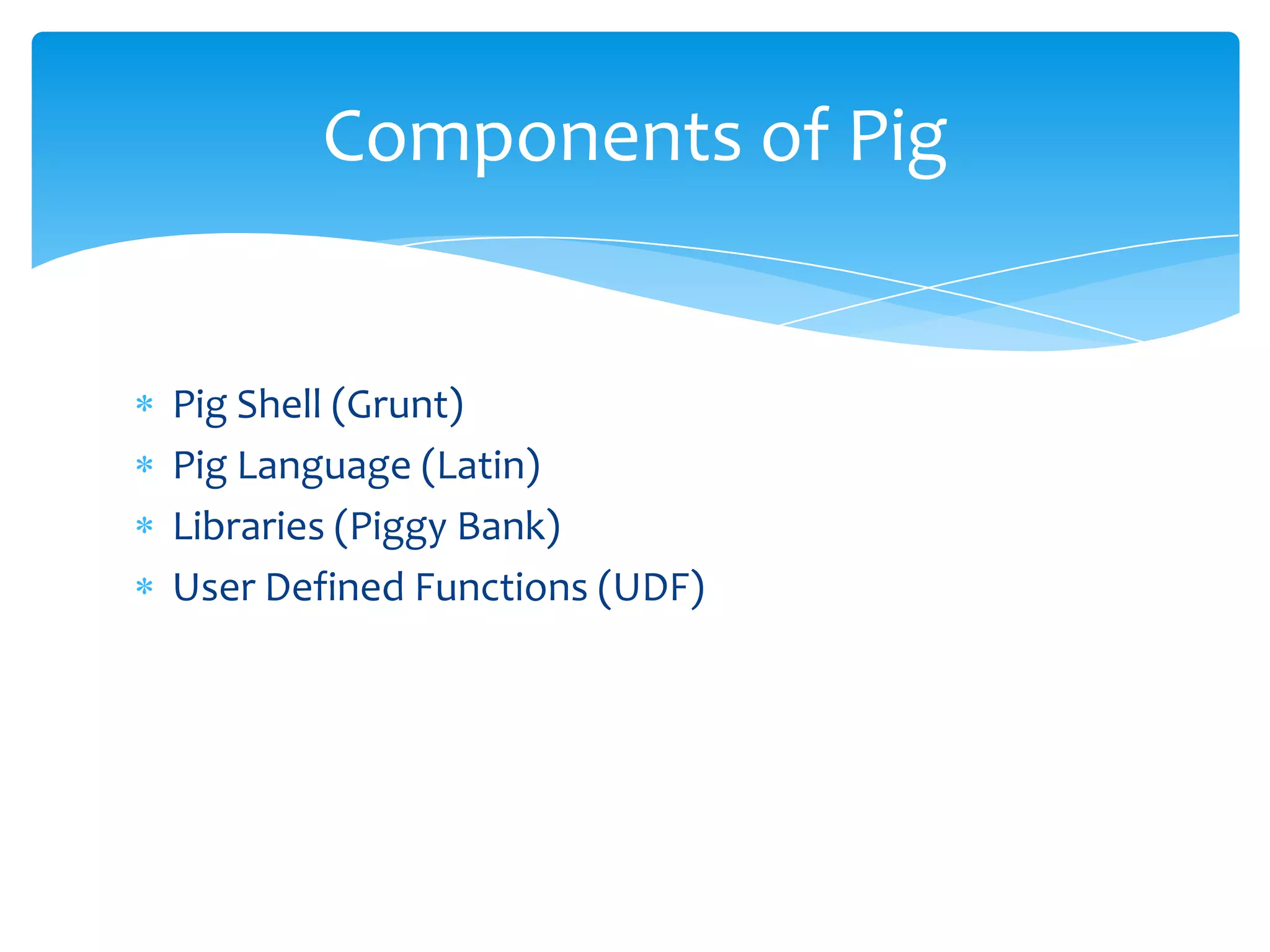 Components of Pig

* Pig Shell (Grunt)
* Pig Language (Latin)
* Libraries (Piggy Bank)
* User Defined Functions (UDF)